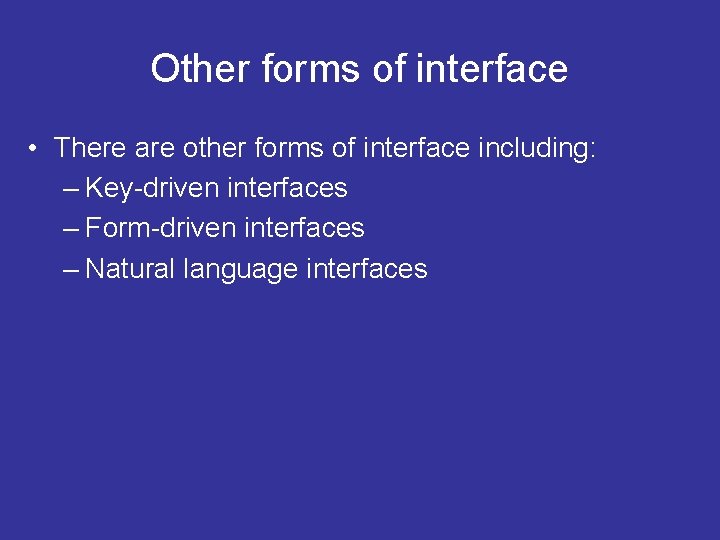 Other forms of interface

• There are other forms of interface including:
– Key-driven interfaces
– Form-driven interfaces
– Natural language interfaces